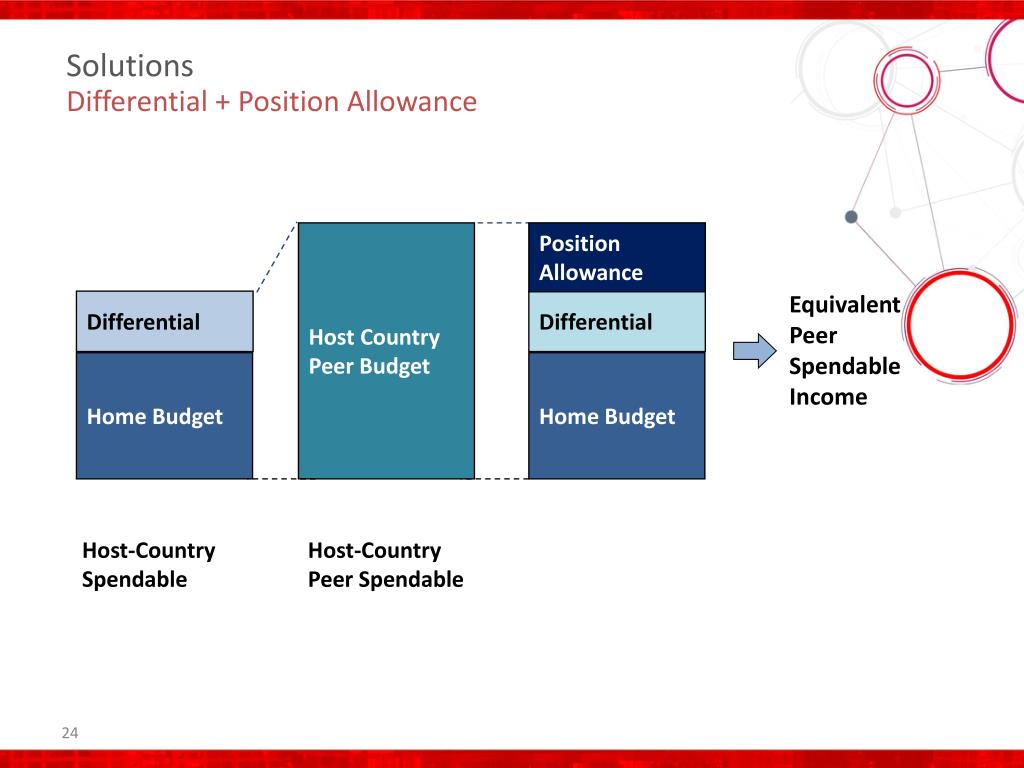 Solutions
Differential + Position Allowance

Differential

Home Budget

Host Country Peer Budget

Position Allowance

Differential

Home Budget

Equivalent Peer Spendable Income

Host-Country Spendable

Host-Country Peer Spendable

24